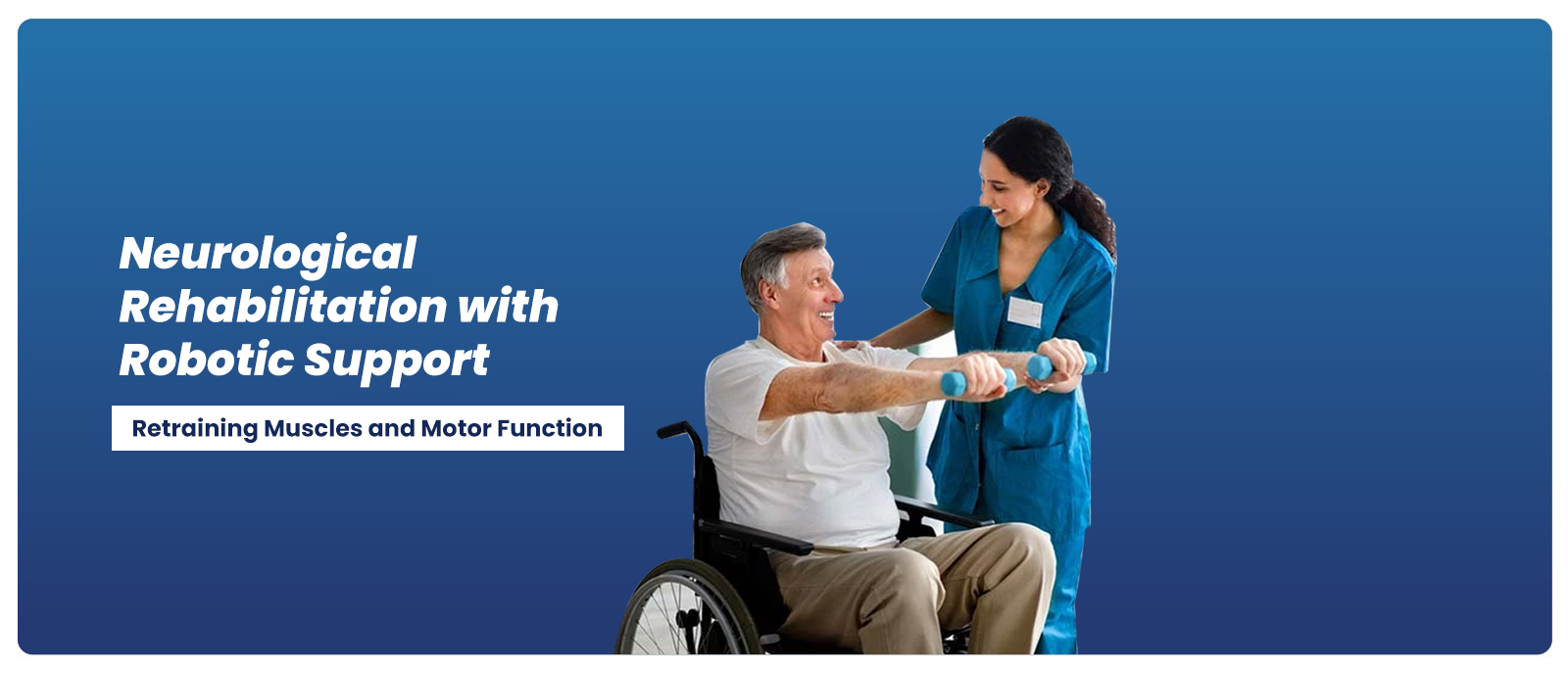 Neurological Rehabilitation with Robotic Support

Retraining Muscles and Motor Function